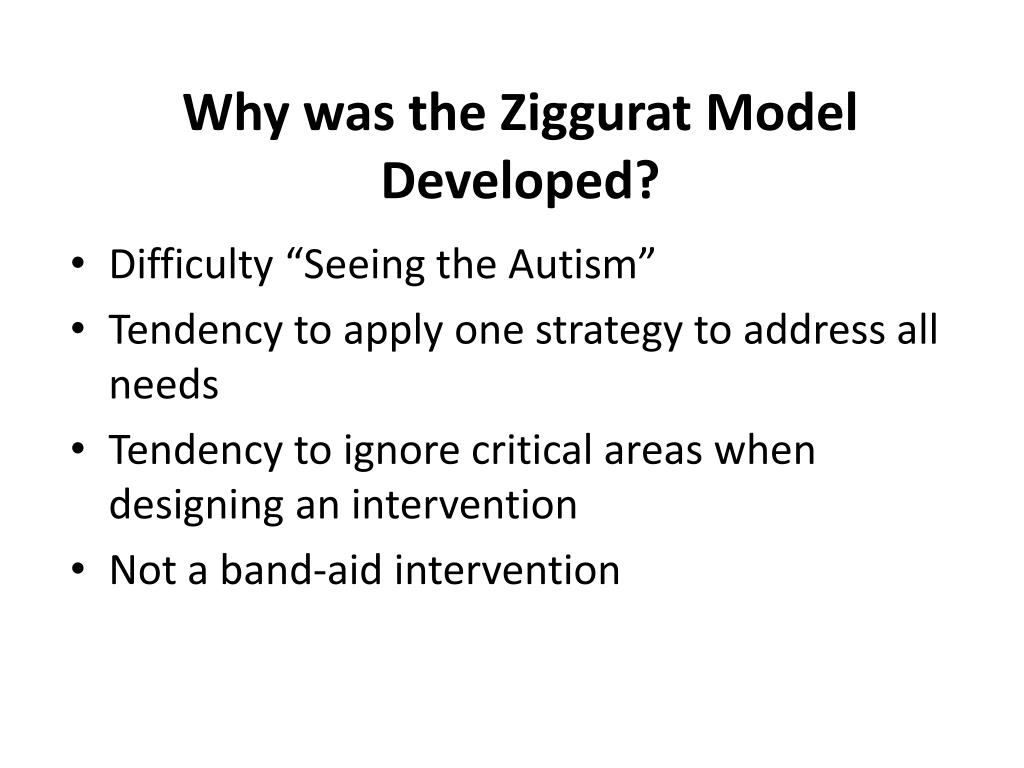 Why was the Ziggurat Model Developed?

• Difficulty “Seeing the Autism”
• Tendency to apply one strategy to address all needs
• Tendency to ignore critical areas when designing an intervention
• Not a band-aid intervention